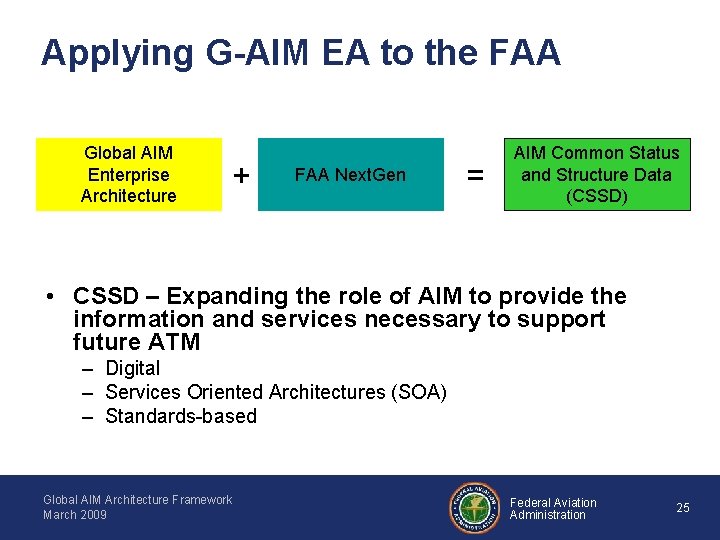 Applying G-AIM EA to the FAA

Global AIM Enterprise Architecture + FAA NextGen = AIM Common Status and Structure Data (CSSD)

• CSSD – Expanding the role of AIM to provide the information and services necessary to support future ATM
– Digital
– Services Oriented Architectures (SOA)
– Standards-based

Global AIM Architecture Framework
March 2009

FEDERAL AVIATION ADMINISTRATION

Federal Aviation Administration

25